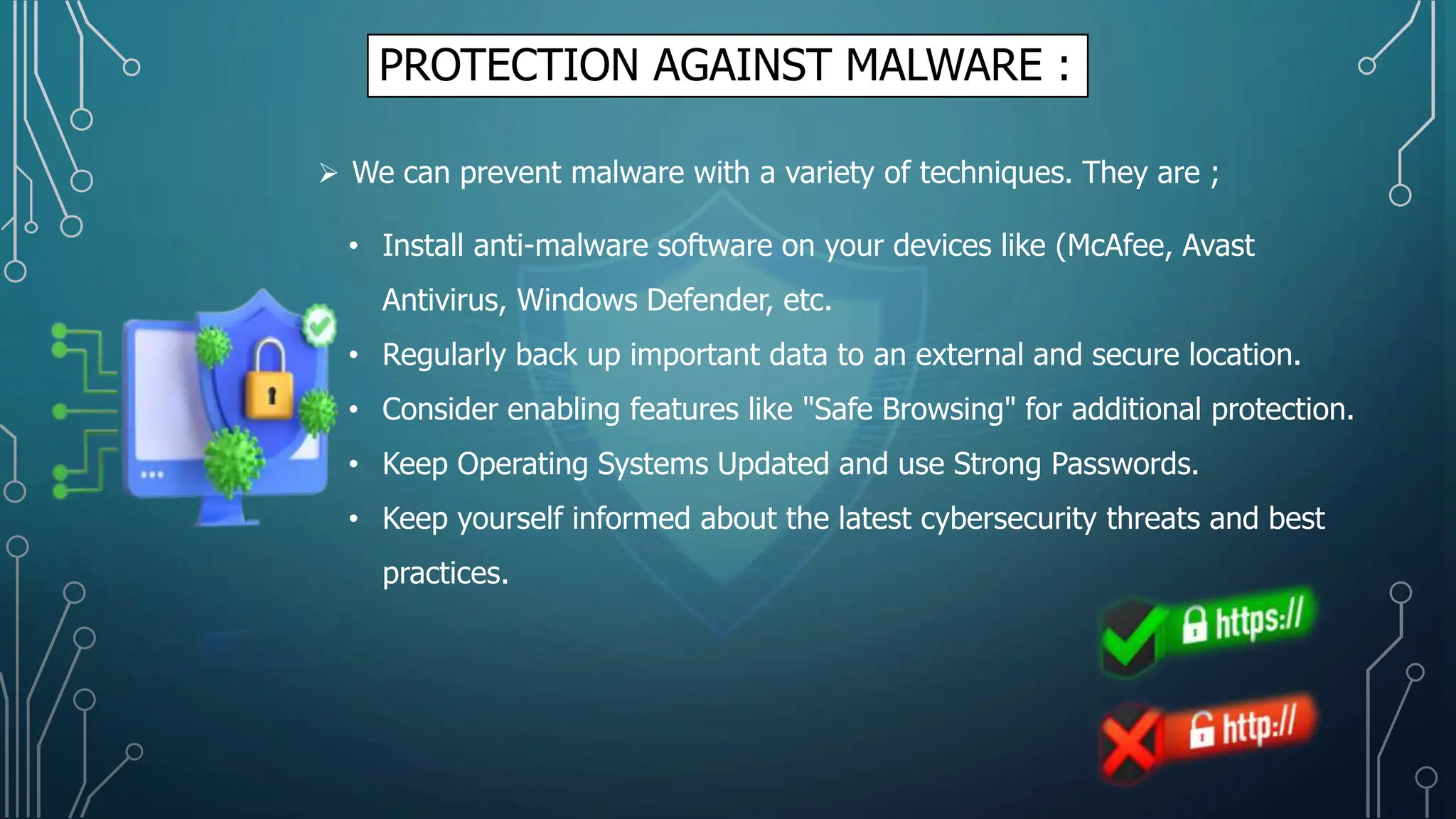 PROTECTION AGAINST MALWARE :

➢ We can prevent malware with a variety of techniques. They are ;

• Install anti-malware software on your devices like (McAfee, Avast Antivirus, Windows Defender, etc.

• Regularly back up important data to an external and secure location.

• Consider enabling features like "Safe Browsing" for additional protection.

• Keep Operating Systems Updated and use Strong Passwords.

• Keep yourself informed about the latest cybersecurity threats and best practices.

https://

http://